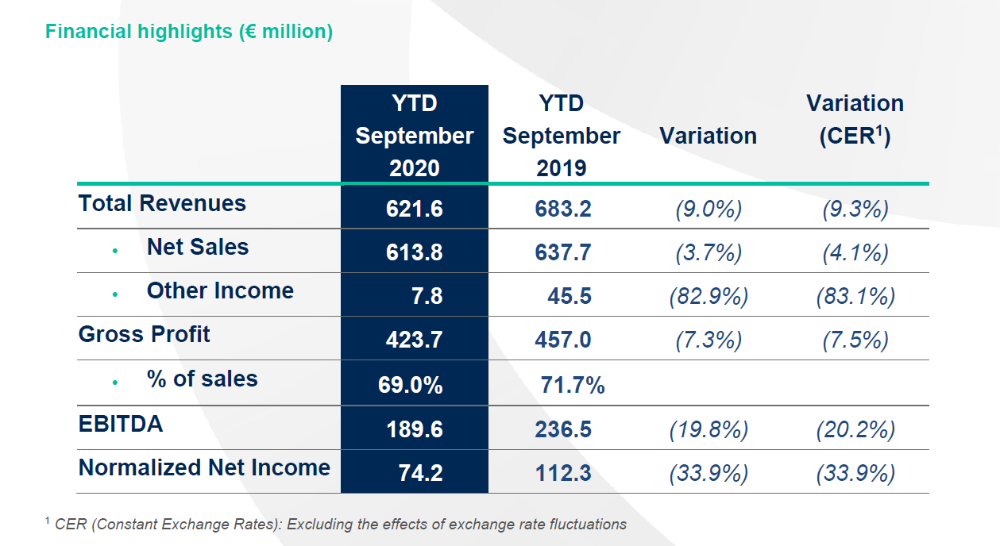 Financial highlights (€ million)

| | YTD September 2020 | YTD September 2019 | Variation | Variation (CER$^1$) |
|---|---|---|---|---|
| Total Revenues | 621.6 | 683.2 | (9.0%) | (9.3%) |
| • Net Sales | 613.8 | 637.7 | (3.7%) | (4.1%) |
| • Other Income | 7.8 | 45.5 | (82.9%) | (83.1%) |
| Gross Profit | 423.7 | 457.0 | (7.3%) | (7.5%) |
| • % of sales | 69.0% | 71.7% | | |
| EBITDA | 189.6 | 236.5 | (19.8%) | (20.2%) |
| Normalized Net Income | 74.2 | 112.3 | (33.9%) | (33.9%) |

$^1$ CER (Constant Exchange Rates): Excluding the effects of exchange rate fluctuations